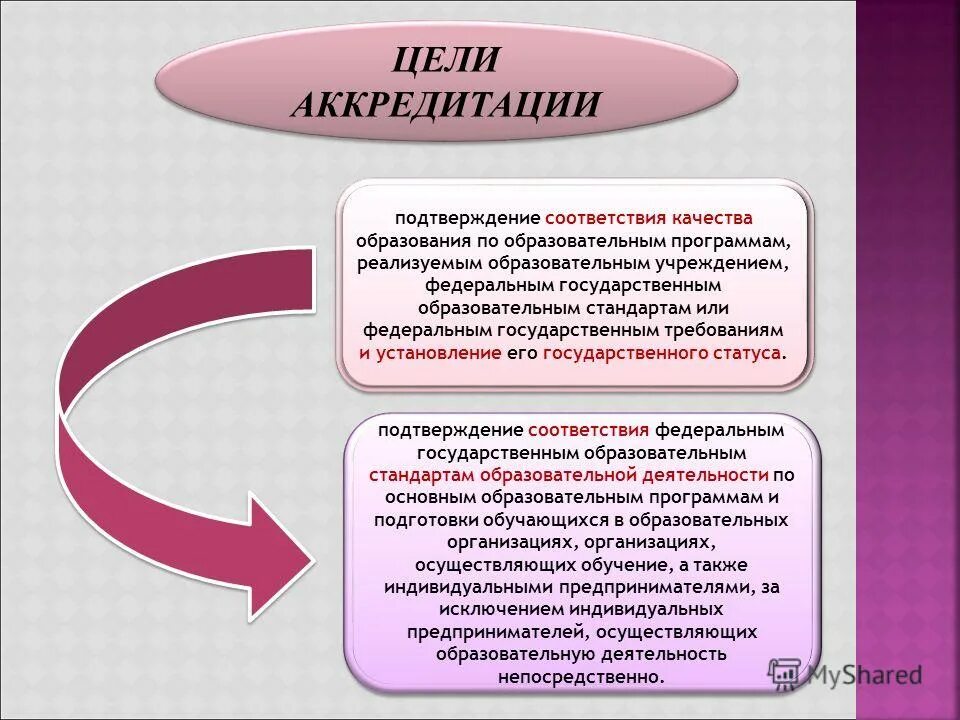 ЦЕЛИ АККРЕДИТАЦИИ

подтверждение соответствия качества образования по образовательным программам, реализуемым образовательным учреждением, федеральным государственным образовательным стандартам или федеральным государственным требованиям и установление его государственного статуса.

подтверждение соответствия федеральным государственным образовательным стандартам образовательной деятельности по основным образовательным программам и подготовки обучающихся в образовательных организациях, организациях, осуществляющих обучение, а также индивидуальными предпринимателями, за исключением индивидуальных предпринимателей, осуществляющих образовательную деятельность непосредственно.

MyShared